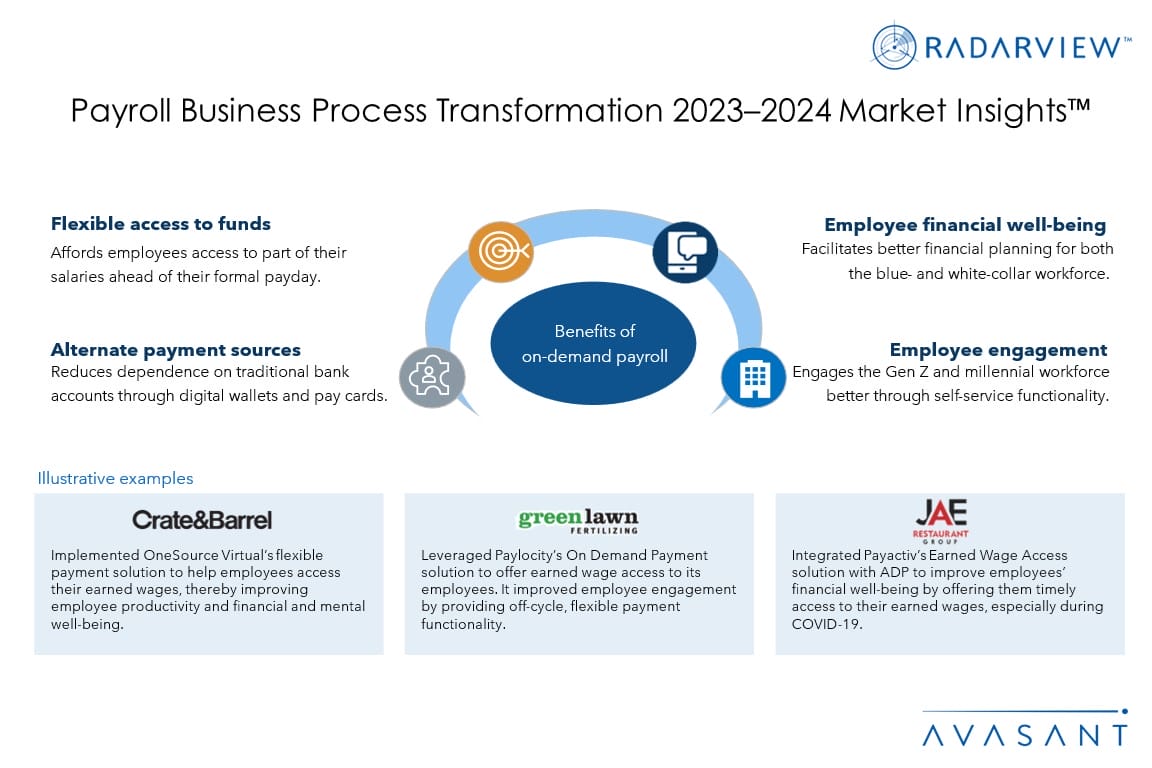 RADARVIEW™

Payroll Business Process Transformation 2023–2024 Market Insights™

Flexible access to funds
Affords employees access to part of their salaries ahead of their formal payday.

Alternate payment sources
Reduces dependence on traditional bank accounts through digital wallets and pay cards.

Benefits of on-demand payroll

Employee financial well-being
Facilitates better financial planning for both the blue- and white-collar workforce.

Employee engagement
Engages the Gen Z and millennial workforce better through self-service functionality.

Illustrative examples

Crate&Barrel
Implemented OneSource Virtual's flexible payment solution to help employees access their earned wages, thereby improving employee productivity and financial and mental well-being.

green lawn FERTILIZING
Leveraged Paylocity's On Demand Payment solution to offer earned wage access to its employees. It improved employee engagement by providing off-cycle, flexible payment functionality.

JAE RESTAURANT GROUP
Integrated Payactiv's Earned Wage Access solution with ADP to improve employees' financial well-being by offering them timely access to their earned wages, especially during COVID-19.

AVASANT